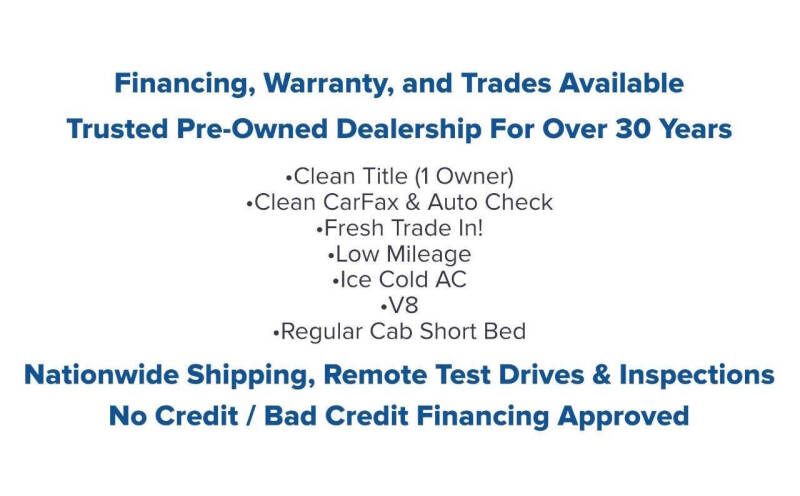 Financing, Warranty, and Trades Available

Trusted Pre-Owned Dealership For Over 30 Years

• Clean Title (1 Owner)
• Clean CarFax & Auto Check
• Fresh Trade In!
• Low Mileage
• Ice Cold AC
• V8
• Regular Cab Short Bed

Nationwide Shipping, Remote Test Drives & Inspections

No Credit / Bad Credit Financing Approved